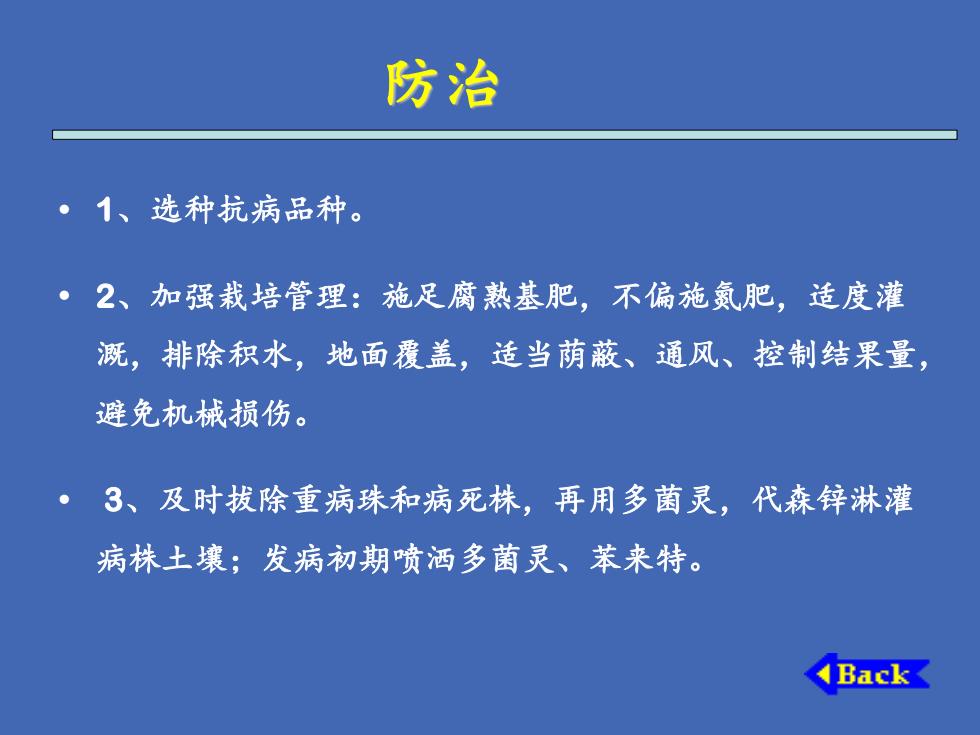 防治

• 1、选种抗病品种。

• 2、加强栽培管理：施足腐熟基肥，不偏施氮肥，适度灌溉，排除积水，地面覆盖，适当荫蔽、通风、控制结果量，避免机械损伤。

• 3、及时拔除重病珠和病死株，再用多菌灵，代森锌淋灌病株土壤；发病初期喷洒多菌灵、苯来特。

Back